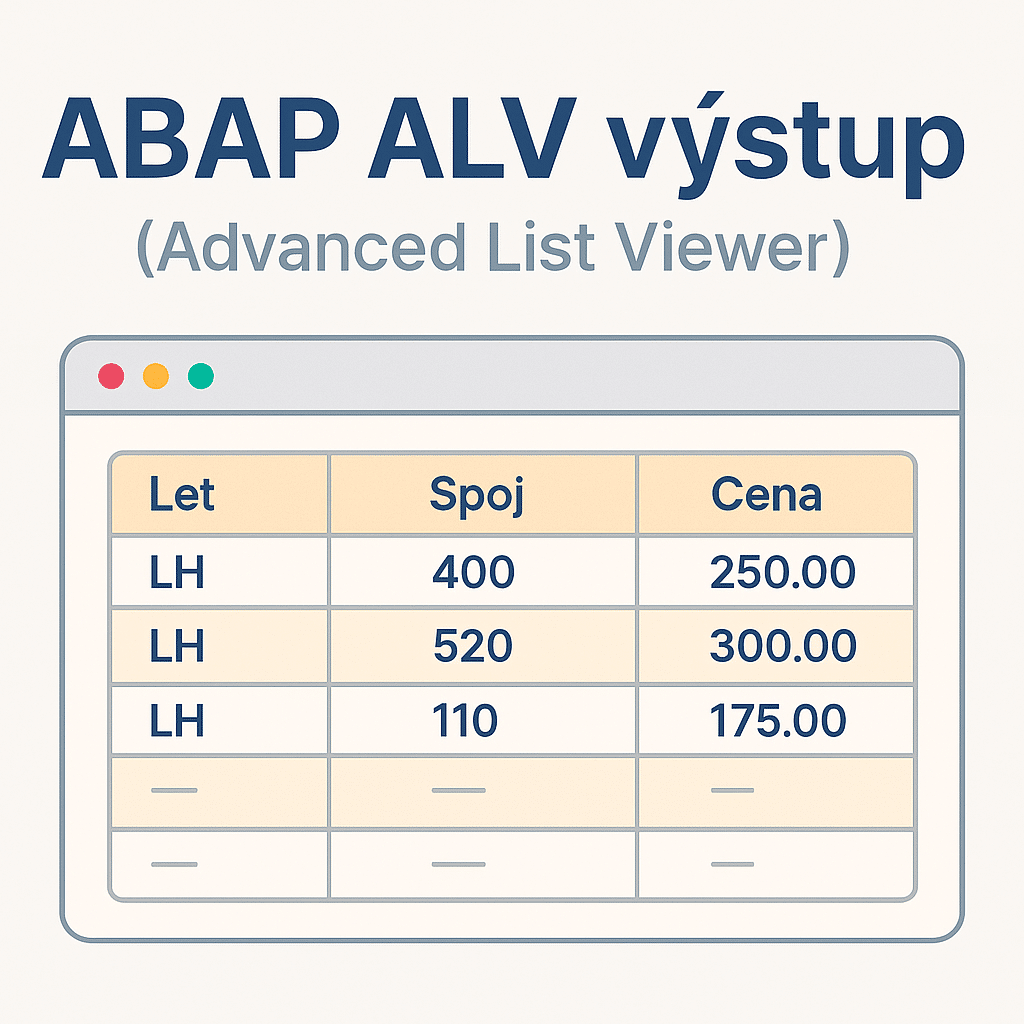 ABAP ALV výstup
(Advanced List Viewer)

| Let | Spoj | Cena |
|---|---|---|
| LH | 400 | 250.00 |
| LH | 520 | 300.00 |
| LH | 110 | 175.00 |
| — | — | — |
| — | — | — |